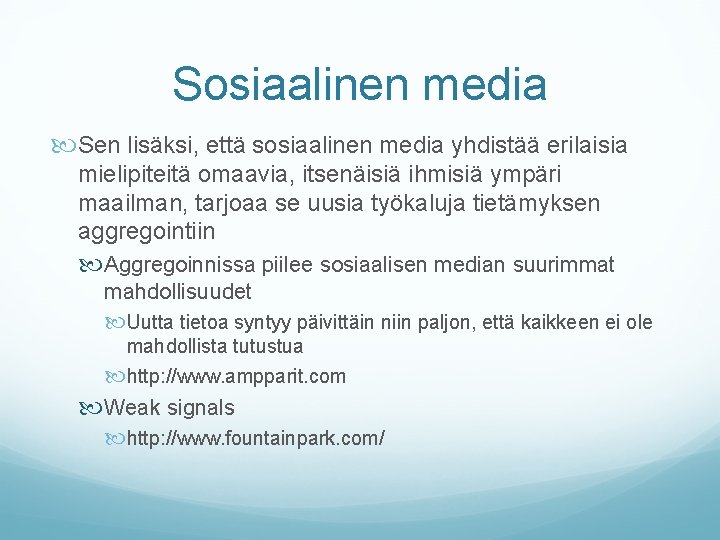 Sosiaalinen media

Sen lisäksi, että sosiaalinen media yhdistää erilaisia mielipiteitä omaavia, itsenäisiä ihmisiä ympäri maailman, tarjoaa se uusia työkaluja tietämyksen aggregointiin

Aggregoinnissa piilee sosiaalisen median suurimmat mahdollisuudet

Uutta tietoa syntyy päivittäin niin paljon, että kaikkeen ei ole mahdollista tutustua

http://www.ampparit.com

Weak signals

http://www.fountainpark.com/